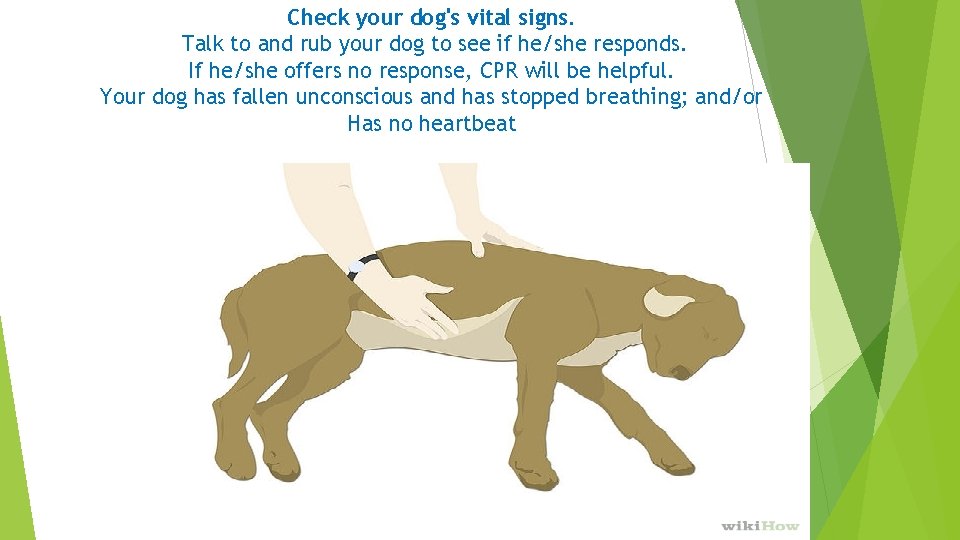 Check your dog's vital signs.
Talk to and rub your dog to see if he/she responds.
If he/she offers no response, CPR will be helpful.
Your dog has fallen unconscious and has stopped breathing; and/or
Has no heartbeat

wikiHow